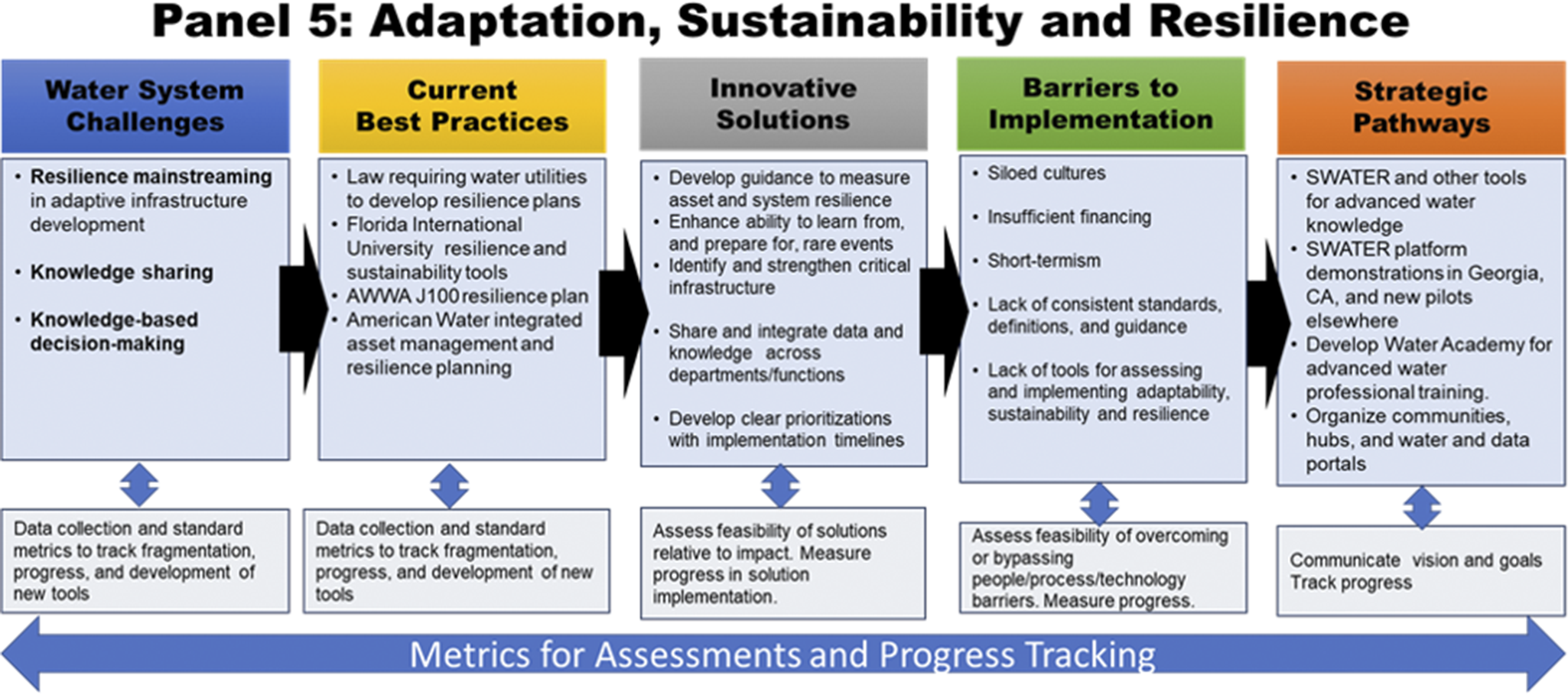 Panel 5: Adaptation, Sustainability and Resilience

Water System Challenges

• Resilience mainstreaming in adaptive infrastructure development

• Knowledge sharing

• Knowledge-based decision-making

Data collection and standard metrics to track fragmentation, progress, and development of new tools

Current Best Practices

• Law requiring water utilities to develop resilience plans
• Florida International University resilience and sustainability tools
• AWWA J100 resilience plan
• American Water integrated asset management and resilience planning

Data collection and standard metrics to track fragmentation, progress, and development of new tools

Innovative Solutions

• Develop guidance to measure asset and system resilience
• Enhance ability to learn from, and prepare for, rare events
• Identify and strengthen critical infrastructure

• Share and integrate data and knowledge across departments/functions

• Develop clear prioritizations with implementation timelines

Assess feasibility of solutions relative to impact. Measure progress in solution implementation.

Barriers to Implementation

• Siloed cultures

• Insufficient financing

• Short-termism

• Lack of consistent standards, definitions, and guidance

• Lack of tools for assessing and implementing adaptability, sustainability and resilience

Assess feasibility of overcoming or bypassing people/process/technology barriers. Measure progress.

Strategic Pathways

• SWATER and other tools for advanced water knowledge
• SWATER platform demonstrations in Georgia, CA, and new pilots elsewhere
• Develop Water Academy for advanced water professional training.
• Organize communities, hubs, and water and data portals

Communicate vision and goals Track progress

Metrics for Assessments and Progress Tracking